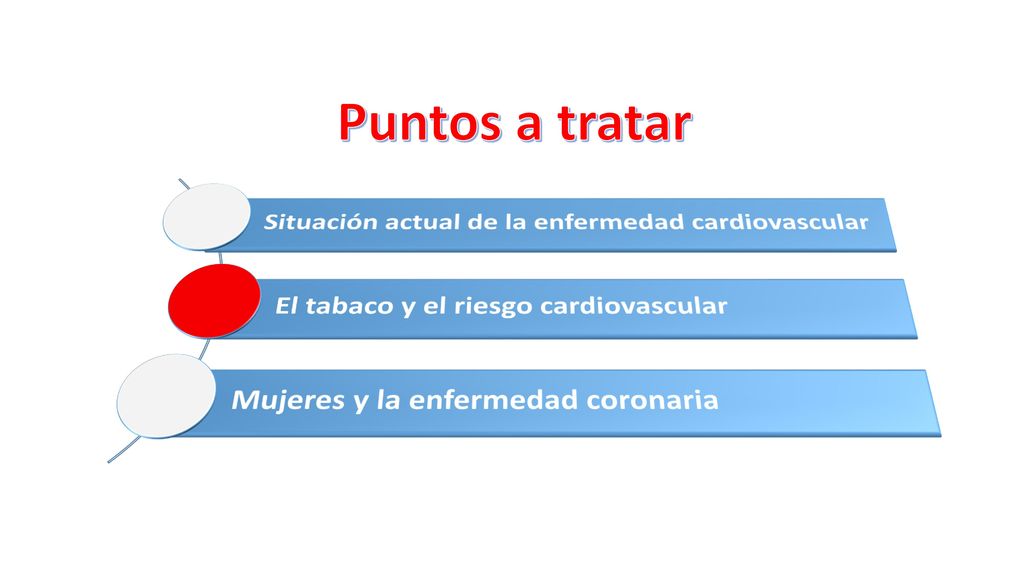 Puntos a tratar

Situación actual de la enfermedad cardiovascular

El tabaco y el riesgo cardiovascular

Mujeres y la enfermedad coronaria